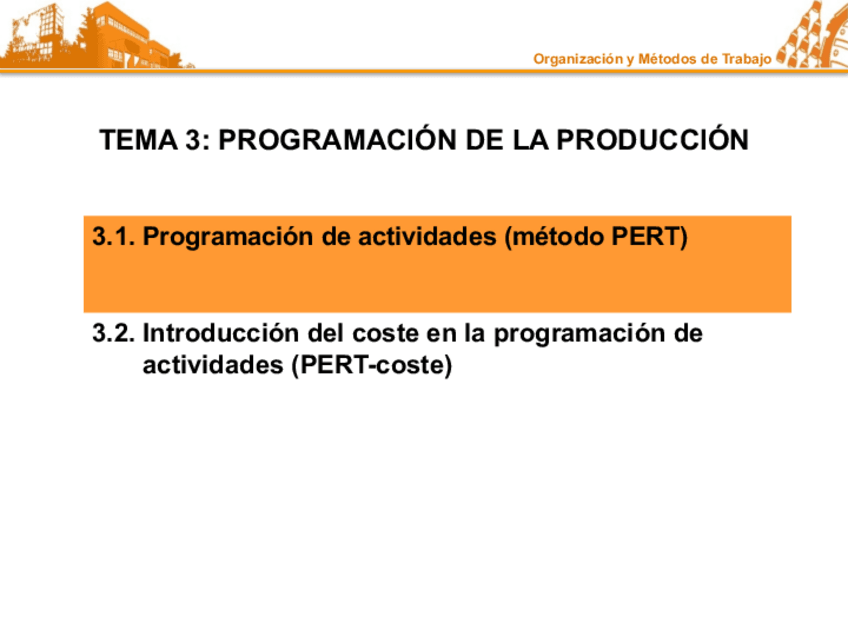 Organización y Métodos de Trabajo

TEMA 3: PROGRAMACIÓN DE LA PRODUCCIÓN

3.1. Programación de actividades (método PERT)

3.2. Introducción del coste en la programación de actividades (PERT-coste)